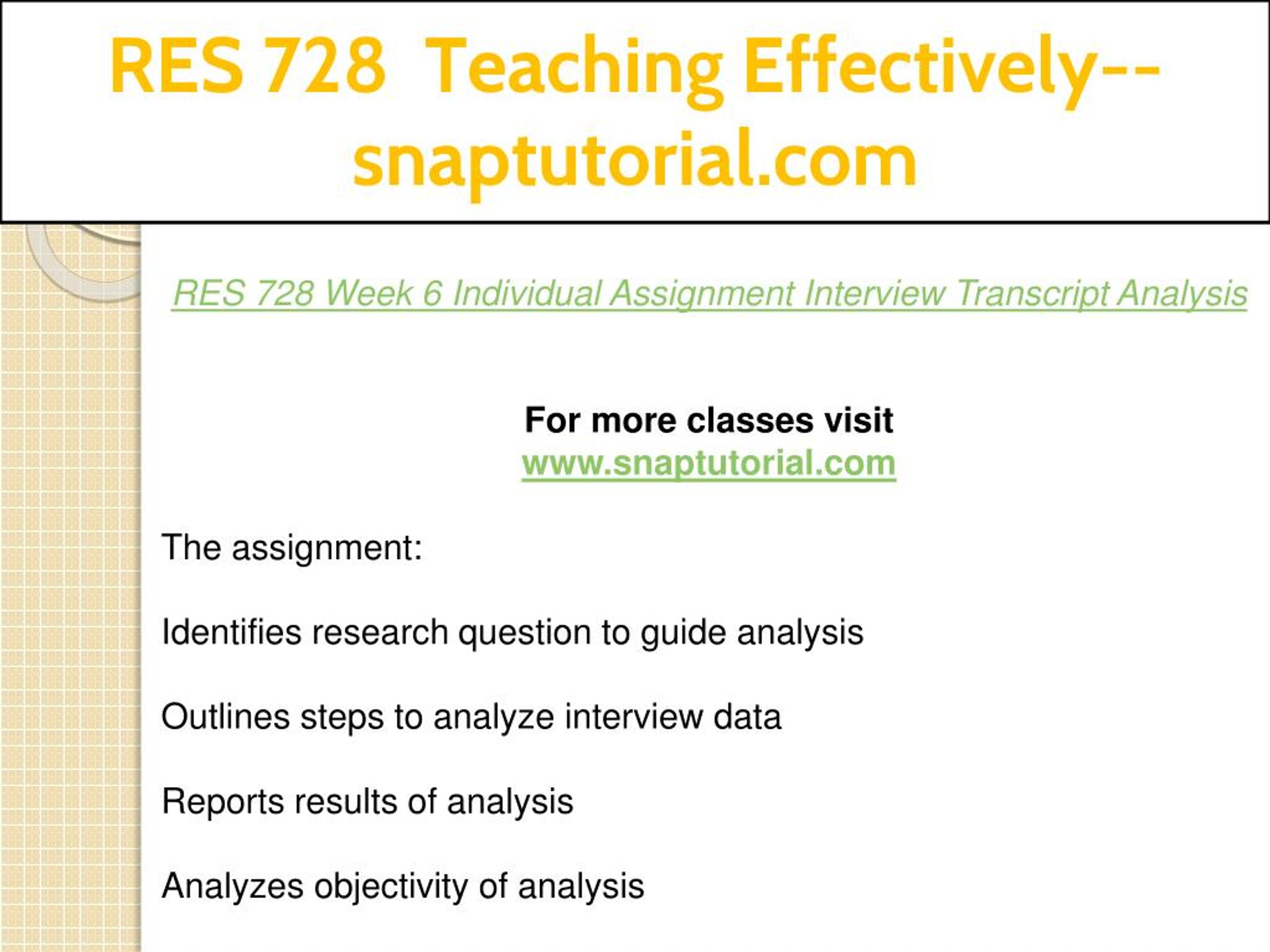 RES 728 Teaching Effectively--snaptutorial.com

RES 728 Week 6 Individual Assignment Interview Transcript Analysis

For more classes visit
www.snaptutorial.com

The assignment:

Identifies research question to guide analysis

Outlines steps to analyze interview data

Reports results of analysis

Analyzes objectivity of analysis